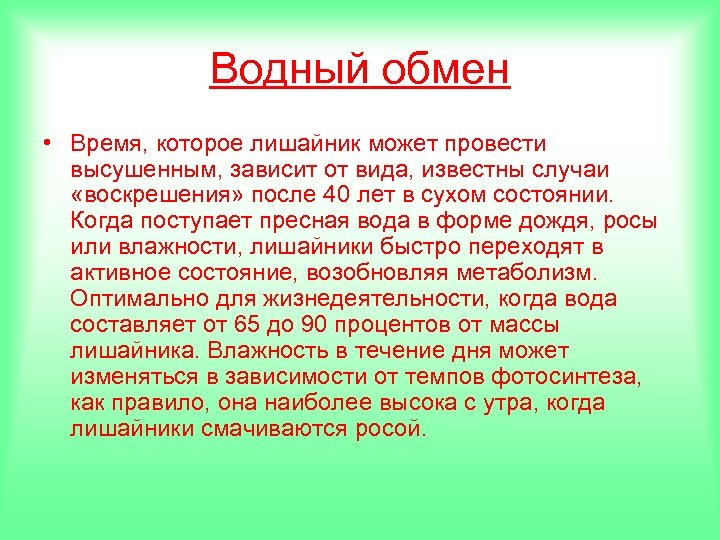 Водный обмен

• Время, которое лишайник может провести высушенным, зависит от вида, известны случаи «воскрешения» после 40 лет в сухом состоянии. Когда поступает пресная вода в форме дождя, росы или влажности, лишайники быстро переходят в активное состояние, возобновляя метаболизм. Оптимально для жизнедеятельности, когда вода составляет от 65 до 90 процентов от массы лишайника. Влажность в течение дня может изменяться в зависимости от темпов фотосинтеза, как правило, она наиболее высока с утра, когда лишайники смачиваются росой.